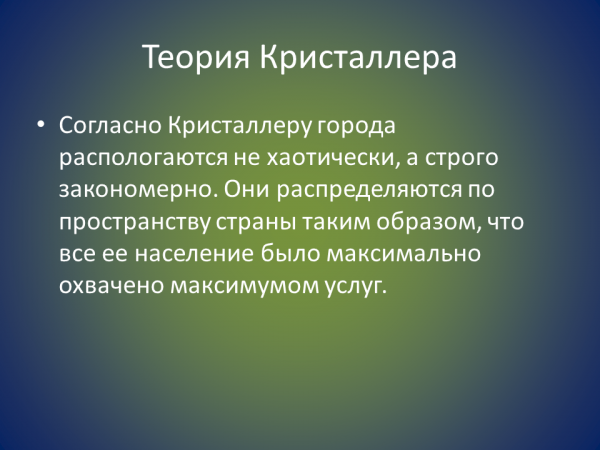 Теория Кристаллера

• Согласно Кристаллеру города распологаются не хаотически, а строго закономерно. Они распределяются по пространству страны таким образом, что все ее население было максимально охвачено максимумом услуг.